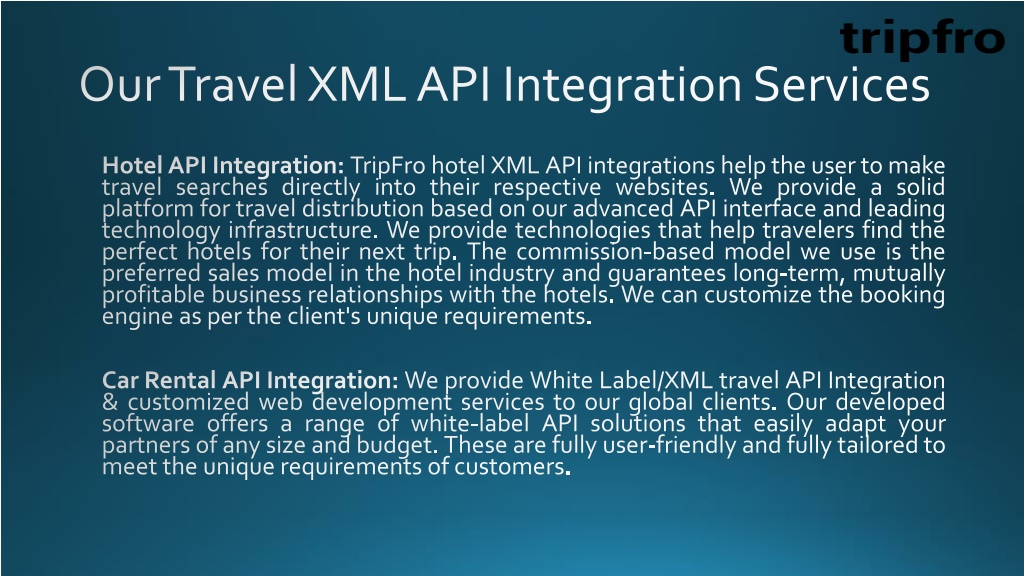 tripfro

Our Travel XML API Integration Services

Hotel API Integration: TripFro hotel XML API integrations help the user to make travel searches directly into their respective websites. We provide a solid platform for travel distribution based on our advanced API interface and leading technology infrastructure. We provide technologies that help travelers find the perfect hotels for their next trip. The commission-based model we use is the preferred sales model in the hotel industry and guarantees long-term, mutually profitable business relationships with the hotels. We can customize the booking engine as per the client's unique requirements.

Car Rental API Integration: We provide White Label/XML travel API Integration & customized web development services to our global clients. Our developed software offers a range of white-label API solutions that easily adapt your partners of any size and budget. These are fully user-friendly and fully tailored to meet the unique requirements of customers.